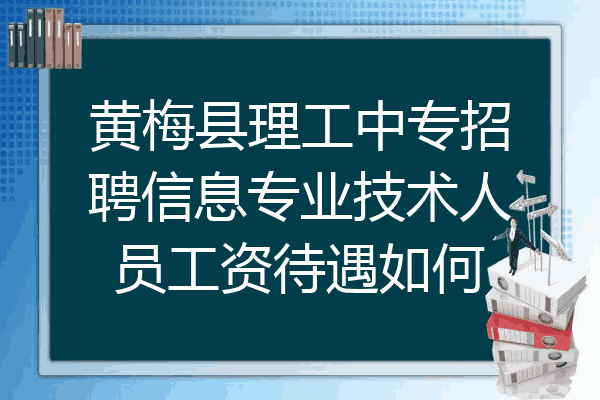 黄梅县理工中专招聘信息专业技术人员工资待遇如何